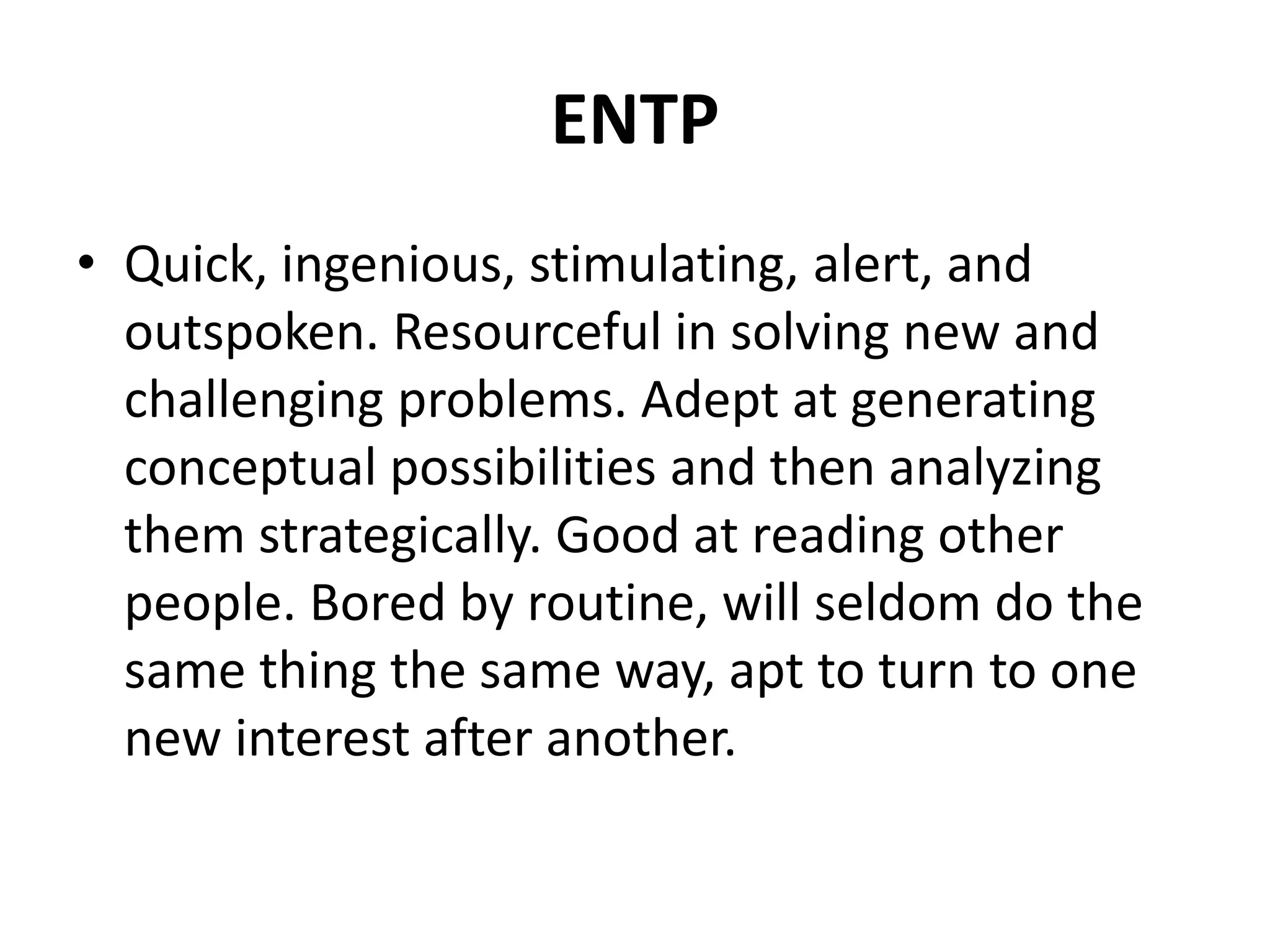 ENTP

• Quick, ingenious, stimulating, alert, and outspoken. Resourceful in solving new and challenging problems. Adept at generating conceptual possibilities and then analyzing them strategically. Good at reading other people. Bored by routine, will seldom do the same thing the same way, apt to turn to one new interest after another.